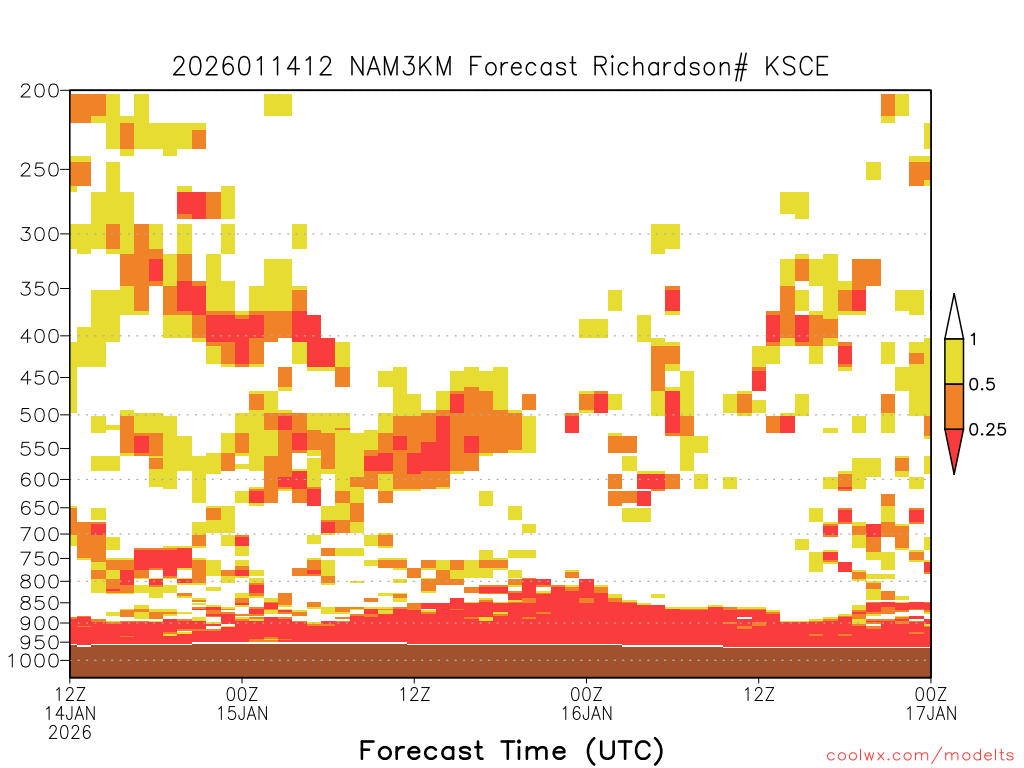 2026011412 NAM3KM Forecast Richardson# KSCE

200
250
300
350
400
450
500
550
600
650
700
750
800
850
900
950
1000

1
0.5
0.25

12Z 14JAN 2026
00Z 15JAN
12Z
00Z 16JAN
12Z
00Z 17JAN

Forecast Time (UTC)

coolwx.com/modelts